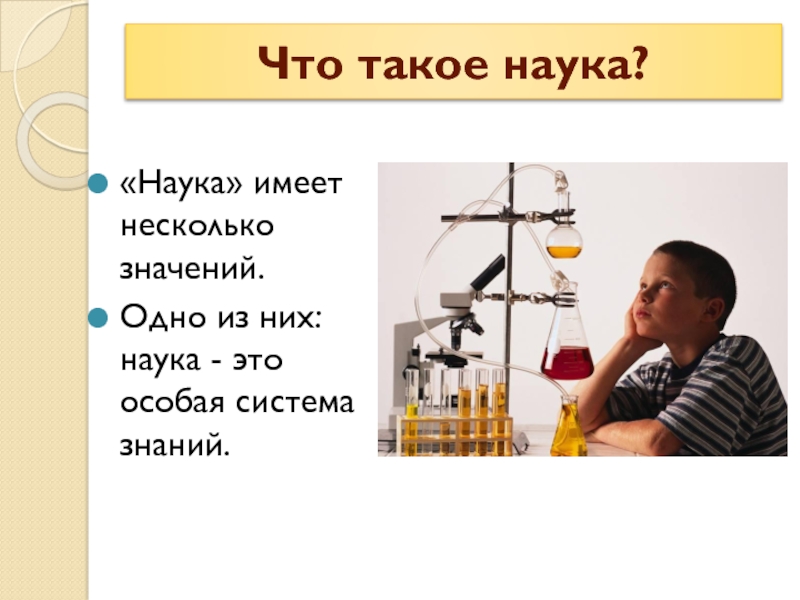 Что такое наука?

«Наука» имеет несколько значений.

Одно из них: наука - это особая система знаний.